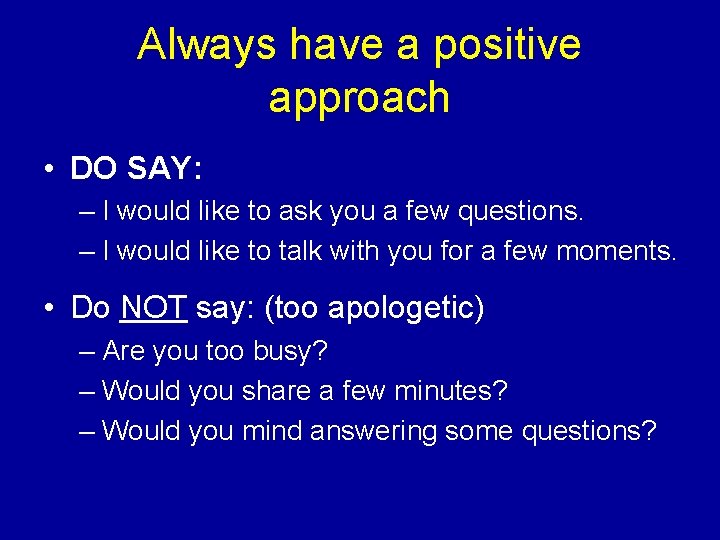 Always have a positive approach

• DO SAY:
– I would like to ask you a few questions.
– I would like to talk with you for a few moments.

• Do NOT say: (too apologetic)
– Are you too busy?
– Would you share a few minutes?
– Would you mind answering some questions?